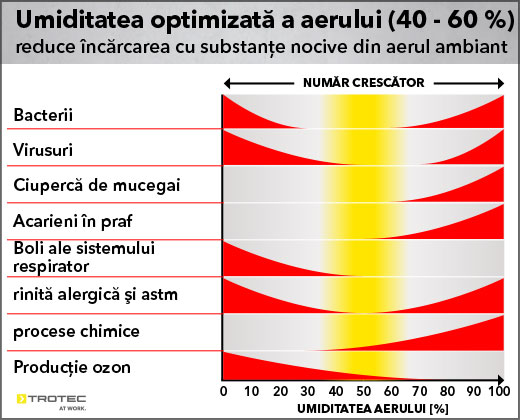 Umiditatea optimizată a aerului (40 - 60 %)
reduce încărcarea cu substanțe nocive din aerul ambiant

NUMĂR CRESCĂTOR

Bacterii
Virusuri
Ciupercă de mucegai
Acarieni în praf
Boli ale sistemului respirator
rinită alergică şi astm
procese chimice
Producție ozon

0 10 20 30 40 50 60 70 80 90 100
UMIDITATEA AERULUI [%]

TROTEC
AT WORK.